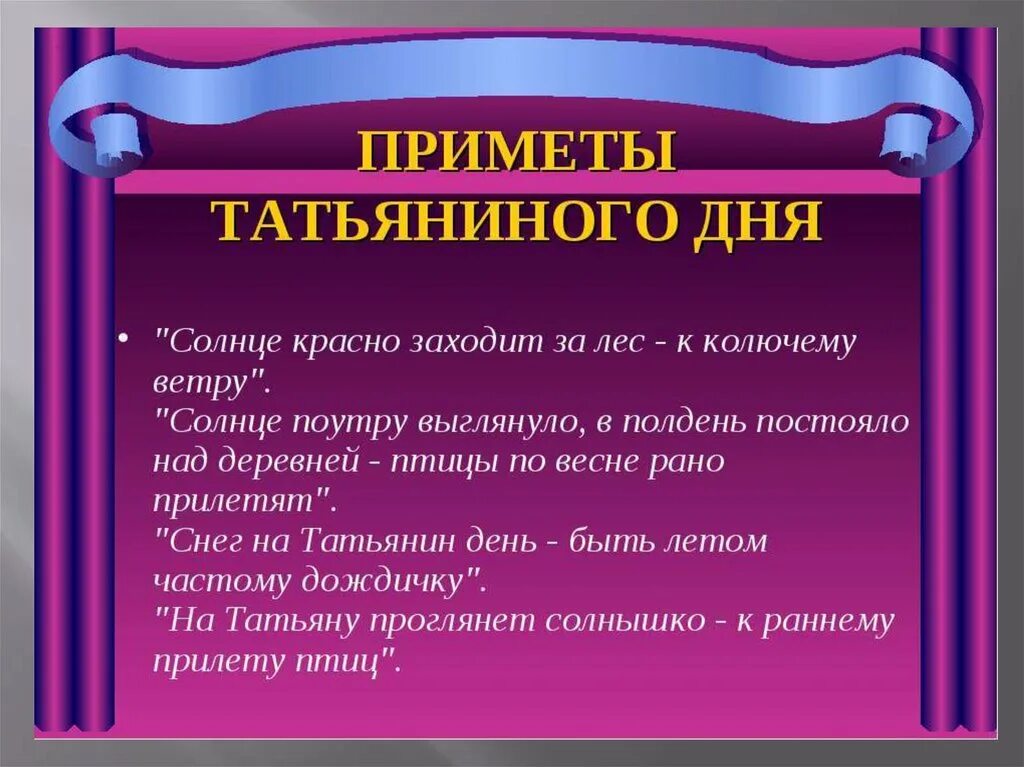 ПРИМЕТЫ ТАТЬЯНИНОГО ДНЯ

• "Солнце красно заходит за лес - к колючему ветру".
"Солнце поутру выглянуло, в полдень постояло над деревней - птицы по весне рано прилетят".
"Снег на Татьянин день - быть летом частому дождичку".
"На Татьяну проглянет солнышко - к раннему прилету птиц".